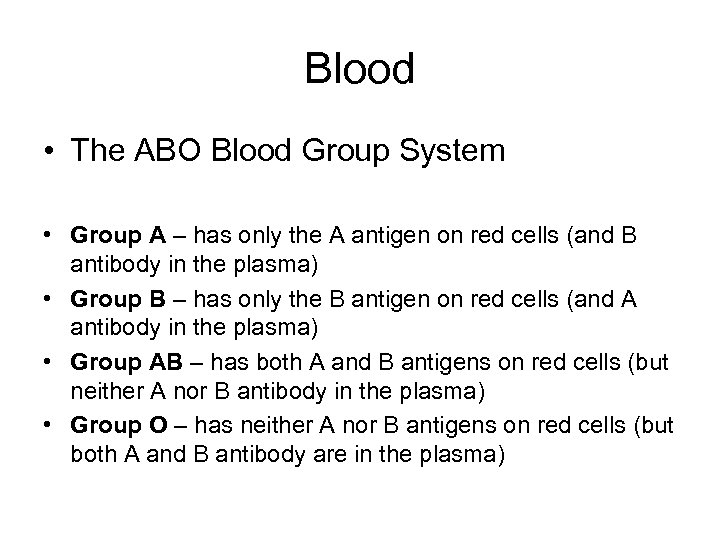 Blood

• The ABO Blood Group System

• Group A – has only the A antigen on red cells (and B antibody in the plasma)
• Group B – has only the B antigen on red cells (and A antibody in the plasma)
• Group AB – has both A and B antigens on red cells (but neither A nor B antibody in the plasma)
• Group O – has neither A nor B antigens on red cells (but both A and B antibody are in the plasma)